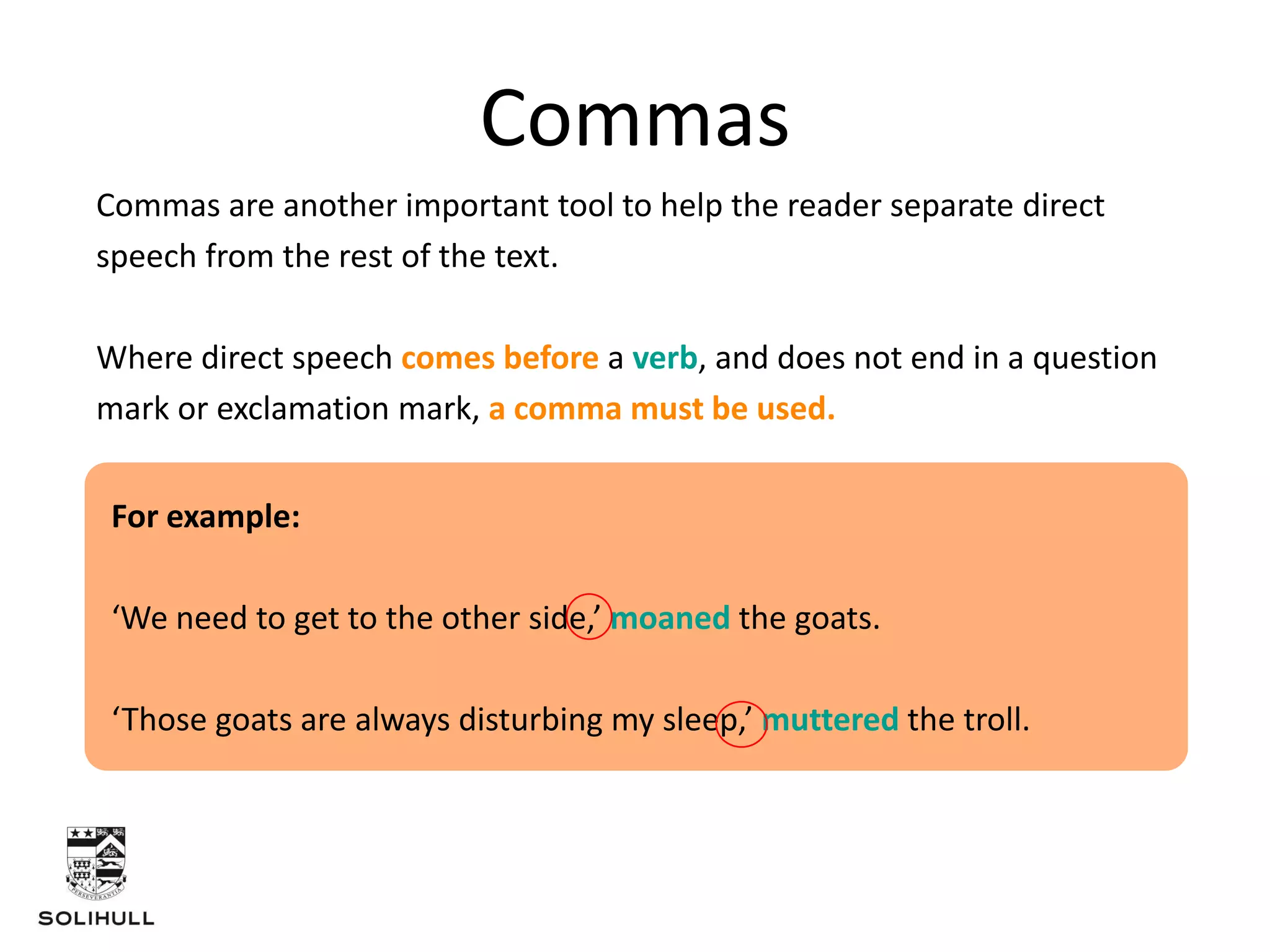 Commas

Commas are another important tool to help the reader separate direct speech from the rest of the text.

Where direct speech comes before a verb, and does not end in a question mark or exclamation mark, a comma must be used.

For example:

‘We need to get to the other side,’ moaned the goats.

‘Those goats are always disturbing my sleep,’ muttered the troll.

PERSEVERANTIA

SOLIHULL